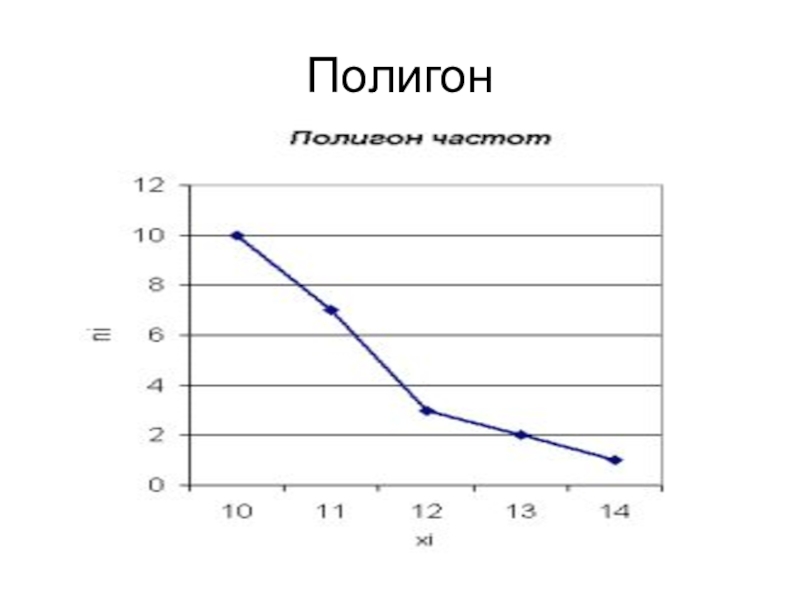 Полигон

Полигон частот

12
10
8
6
4
2
0

ni

10 11 12 13 14

xi